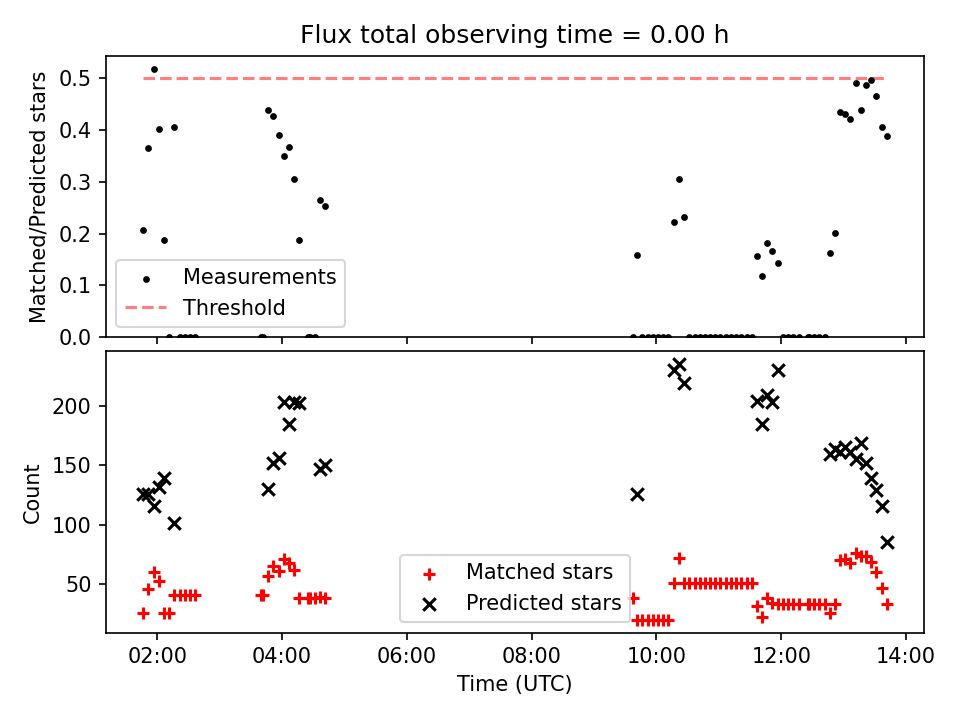 Flux total observing time = 0.00 h

Matched/Predicted stars

0.5
0.4
0.3
0.2
0.1
0.0

Measurements
Threshold

Count

200
150
100
50

Matched stars
Predicted stars

02:00
04:00
06:00
08:00
10:00
12:00
14:00

Time (UTC)